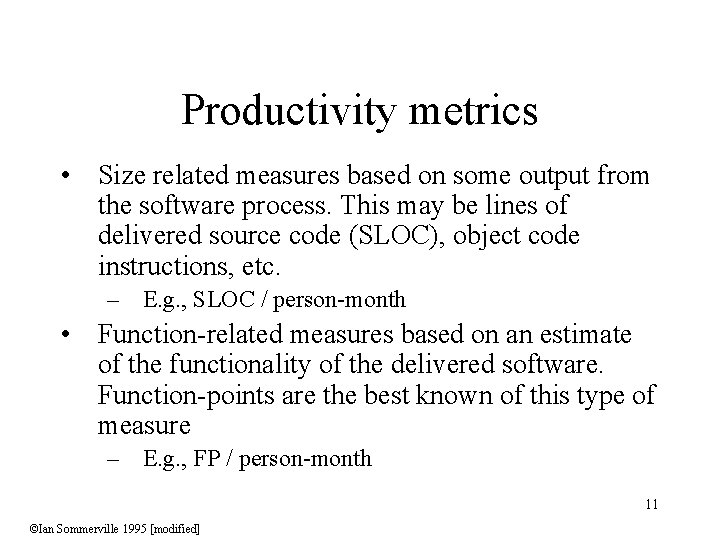 Productivity metrics

• Size related measures based on some output from the software process. This may be lines of delivered source code (SLOC), object code instructions, etc.

– E.g., SLOC / person-month

• Function-related measures based on an estimate of the functionality of the delivered software. Function-points are the best known of this type of measure

– E.g., FP / person-month

11

©Ian Sommerville 1995 [modified]